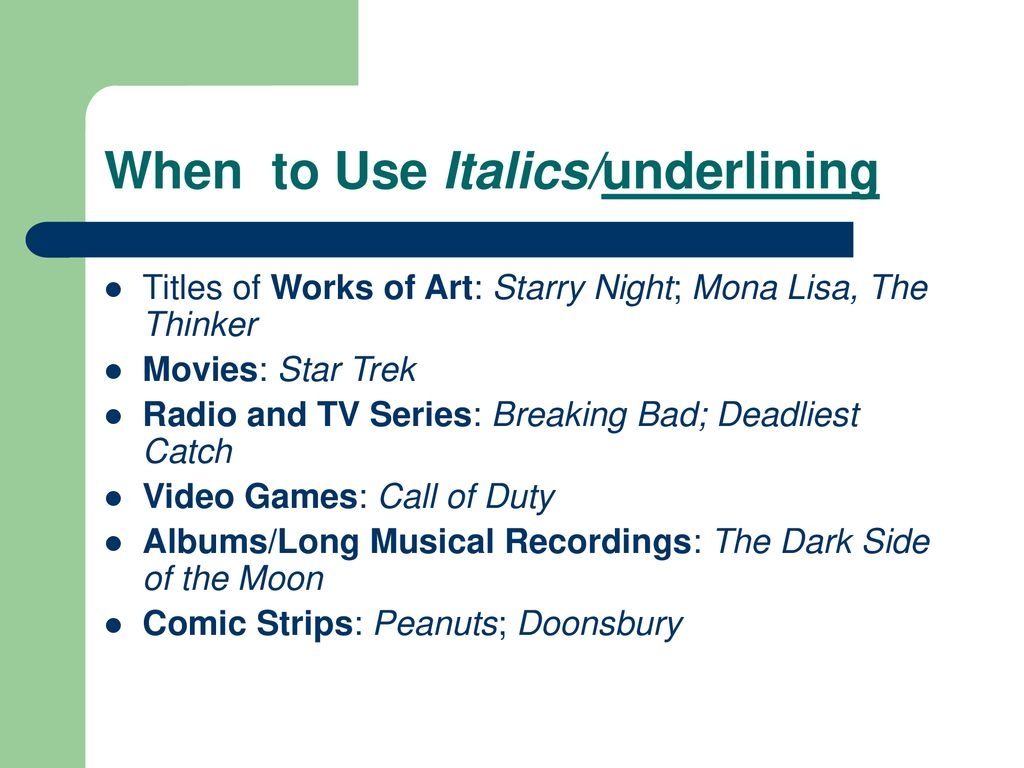 When to Use Italics/underlining

- Titles of Works of Art: Starry Night; Mona Lisa, The Thinker
- Movies: Star Trek
- Radio and TV Series: Breaking Bad; Deadliest Catch
- Video Games: Call of Duty
- Albums/Long Musical Recordings: The Dark Side of the Moon
- Comic Strips: Peanuts; Doonsbury